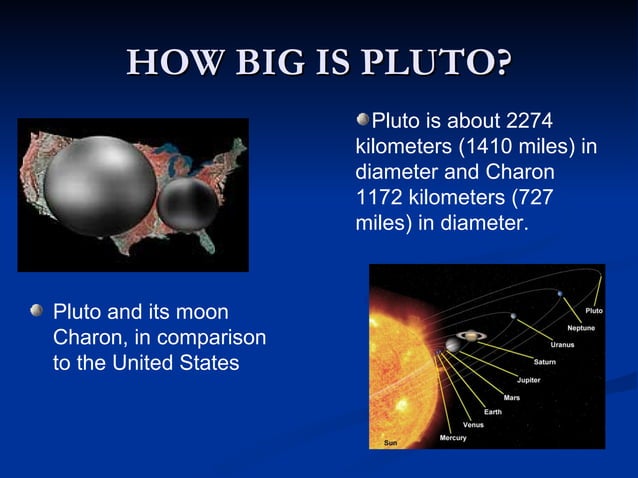 HOW BIG IS PLUTO?

Pluto is about 2274 kilometers (1410 miles) in diameter and Charon 1172 kilometers (727 miles) in diameter.

Pluto and its moon Charon, in comparison to the United States

Pluto
Neptune
Uranus
Saturn
Jupiter
Mars
Earth
Venus
Mercury
Sun